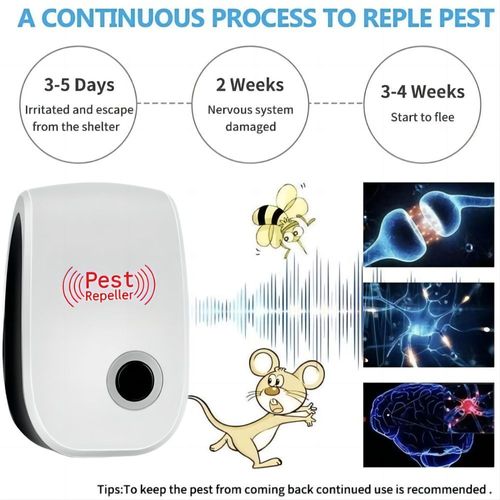 A CONTINUOUS PROCESS TO REPLE PEST

3-5 Days
Irritated and escape from the shelter

2 Weeks
Nervous system damaged

3-4 Weeks
Start to flee

Pest
Repeller

Tips:To keep the pest from coming back continued use is recommended .